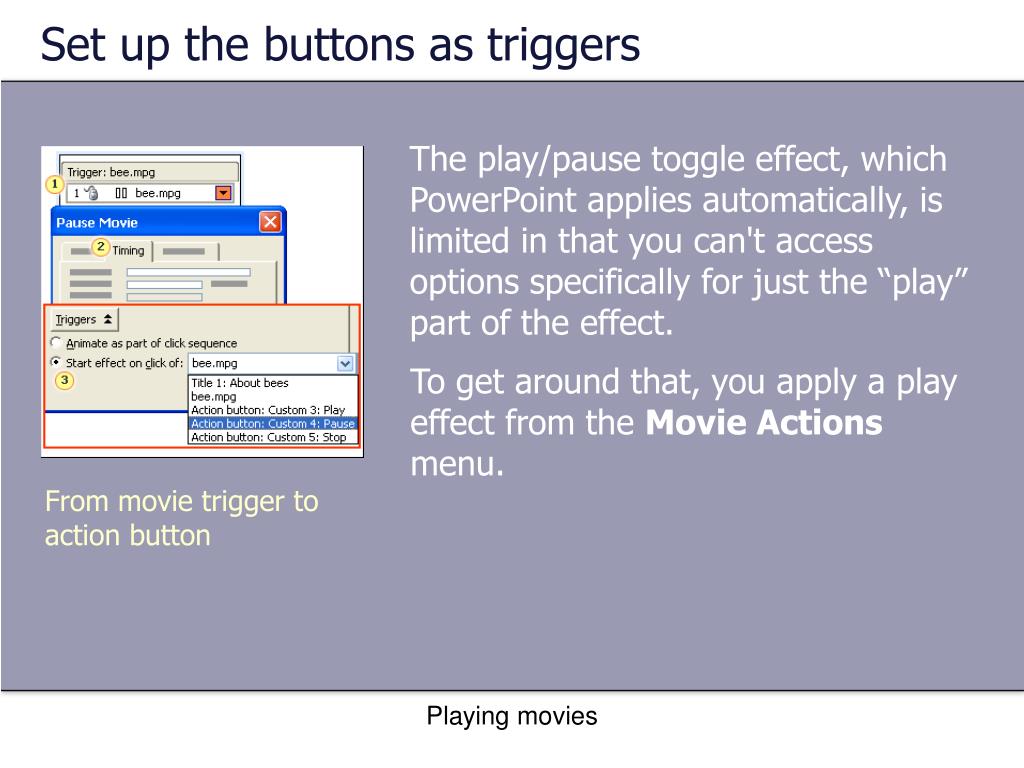 Set up the buttons as triggers

Trigger: bee.mpg
1
1 bee.mpg
Pause Movie
2 Timing
Triggers
Animate as part of click sequence
Start effect on click of: bee.mpg
3
Title 1: About bees
bee.mpg
Action button: Custom 3: Play
Action button: Custom 4: Pause
Action button: Custom 5: Stop

From movie trigger to action button

The play/pause toggle effect, which PowerPoint applies automatically, is limited in that you can't access options specifically for just the “play” part of the effect.

To get around that, you apply a play effect from the **Movie Actions** menu.

Playing movies